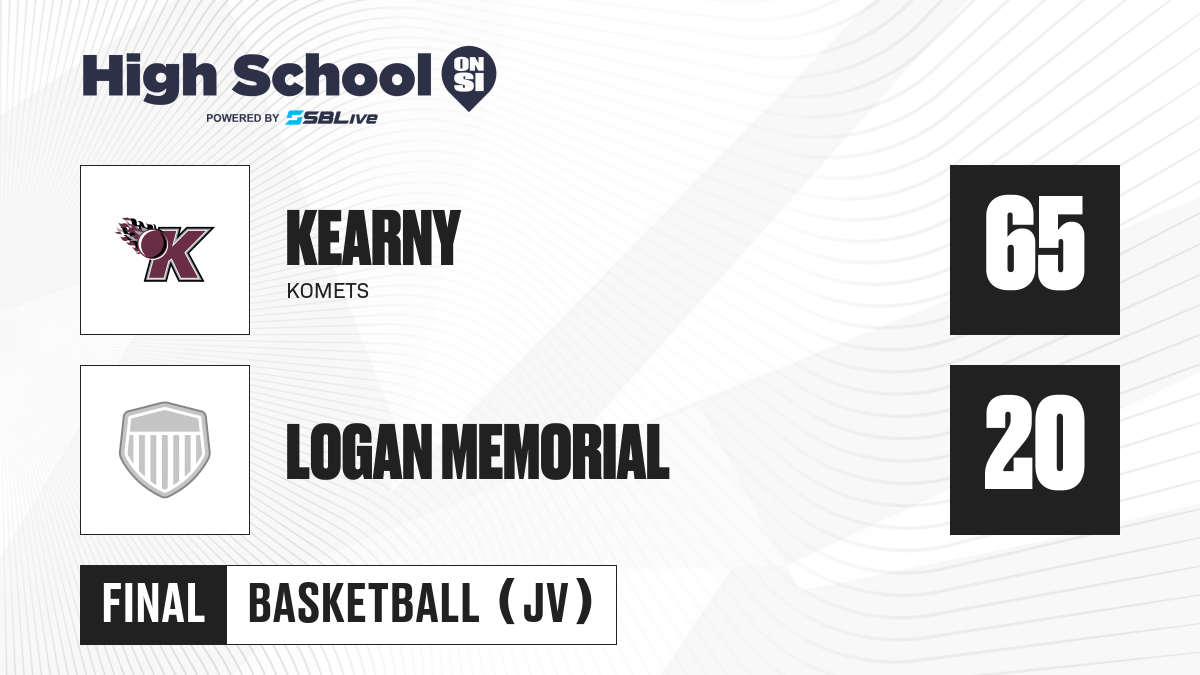 High School ON SI
POWERED BY SBLive

K

KEARNY
KOMETS

65

LOGAN MEMORIAL

20

FINAL BASKETBALL (JV)